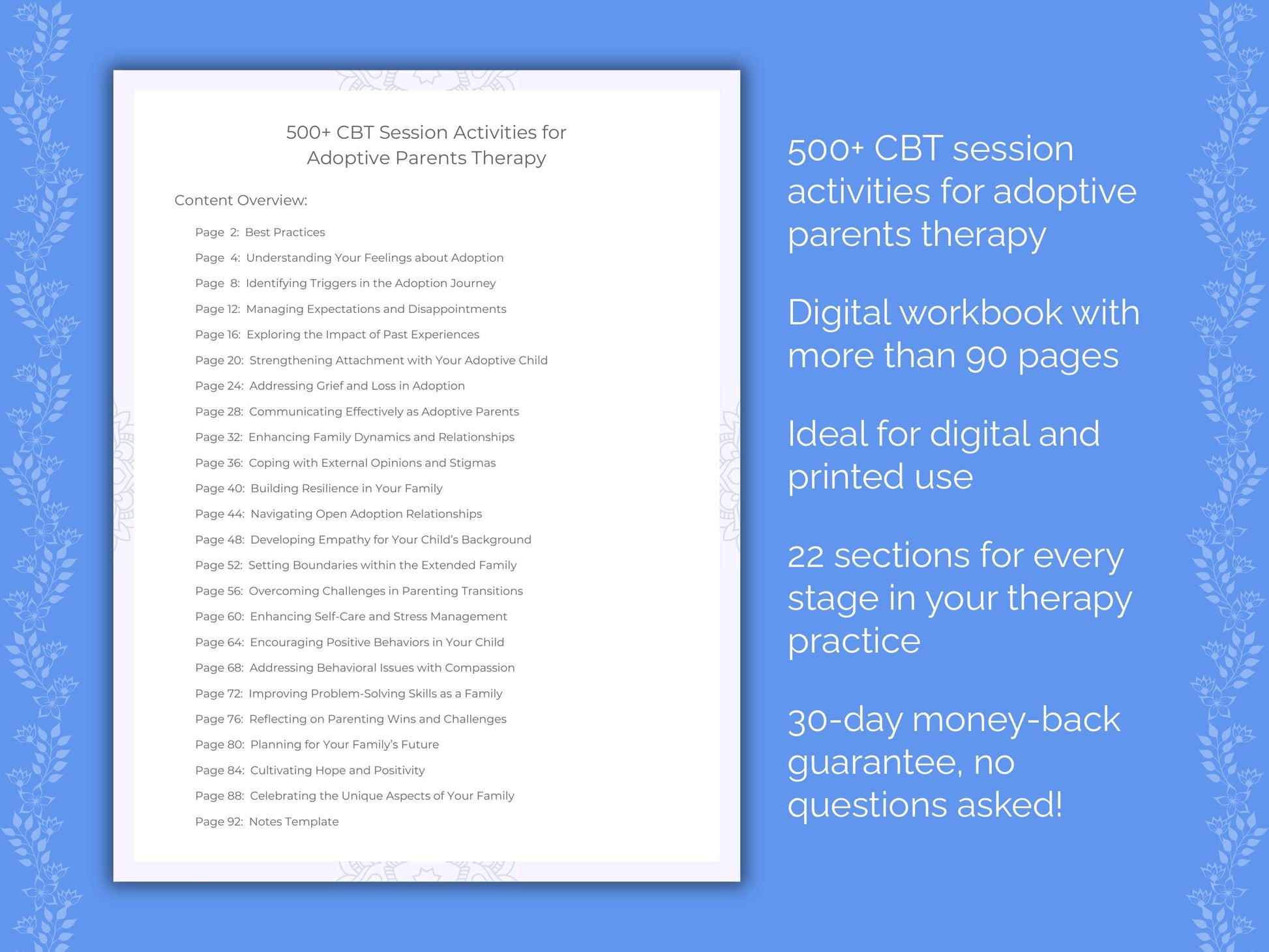 500+ CBT Session Activities for Adoptive Parents Therapy

Content Overview:

Page 2: Best Practices
Page 4: Understanding Your Feelings about Adoption
Page 8: Identifying Triggers in the Adoption Journey
Page 12: Managing Expectations and Disappointments
Page 16: Exploring the Impact of Past Experiences
Page 20: Strengthening Attachment with Your Adoptive Child
Page 24: Addressing Grief and Loss in Adoption
Page 28: Communicating Effectively as Adoptive Parents
Page 32: Enhancing Family Dynamics and Relationships
Page 36: Coping with External Opinions and Stigmas
Page 40: Building Resilience in Your Family
Page 44: Navigating Open Adoption Relationships
Page 48: Developing Empathy for Your Child's Background
Page 52: Setting Boundaries within the Extended Family
Page 56: Overcoming Challenges in Parenting Transitions
Page 60: Enhancing Self-Care and Stress Management
Page 64: Encouraging Positive Behaviors in Your Child
Page 68: Addressing Behavioral Issues with Compassion
Page 72: Improving Problem-Solving Skills as a Family
Page 76: Reflecting on Parenting Wins and Challenges
Page 80: Planning for Your Family's Future
Page 84: Cultivating Hope and Positivity
Page 88: Celebrating the Unique Aspects of Your Family
Page 92: Notes Template

500+ CBT session activities for adoptive parents therapy

Digital workbook with more than 90 pages

Ideal for digital and printed use

22 sections for every stage in your therapy practice

30-day money-back guarantee, no questions asked!